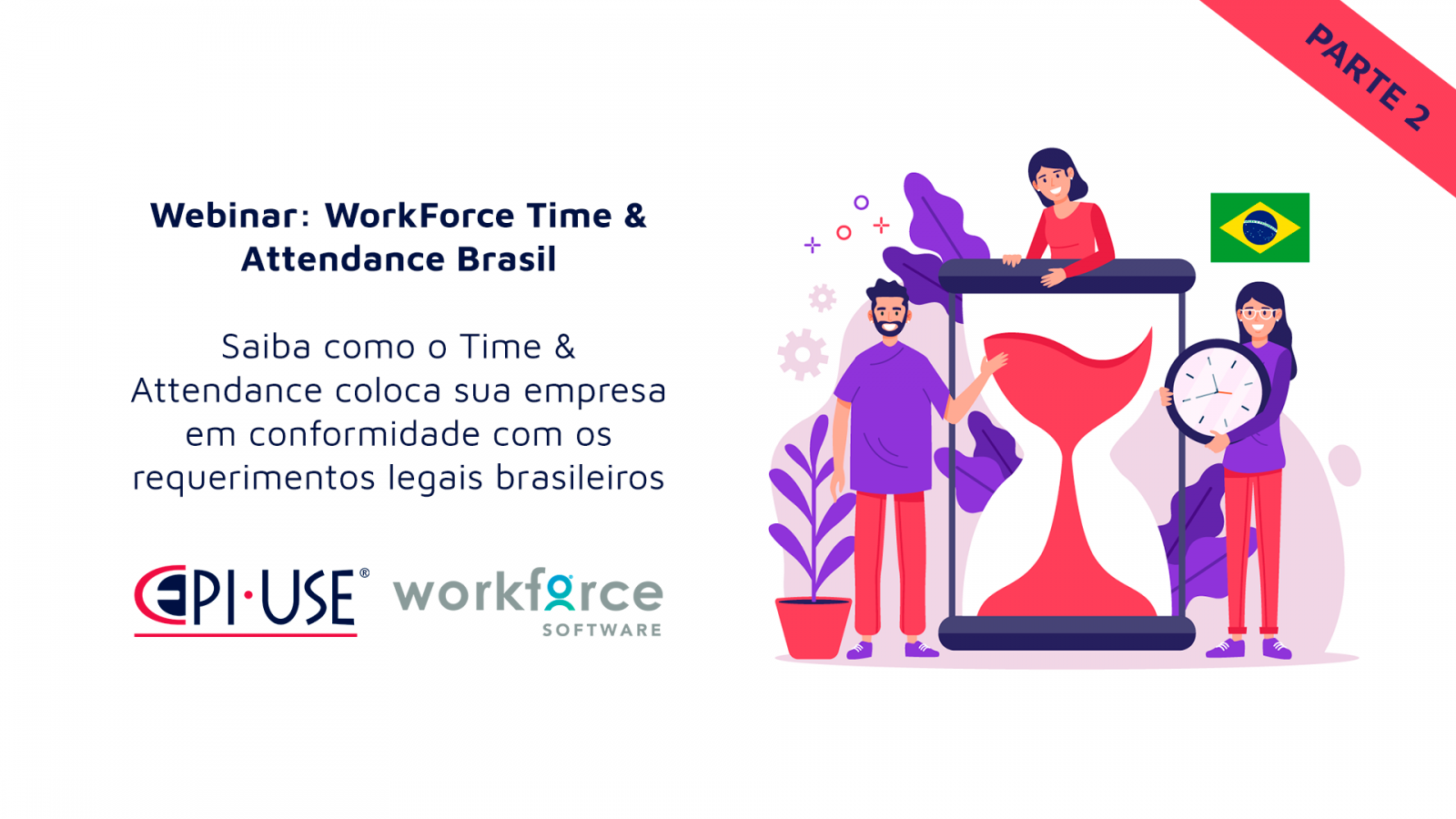 PARTE 2

Webinar: WorkForce Time & Attendance Brasil

Saiba como o Time & Attendance coloca sua empresa em conformidade com os requerimentos legais brasileiros

EPI·USE®

workforce
SOFTWARE